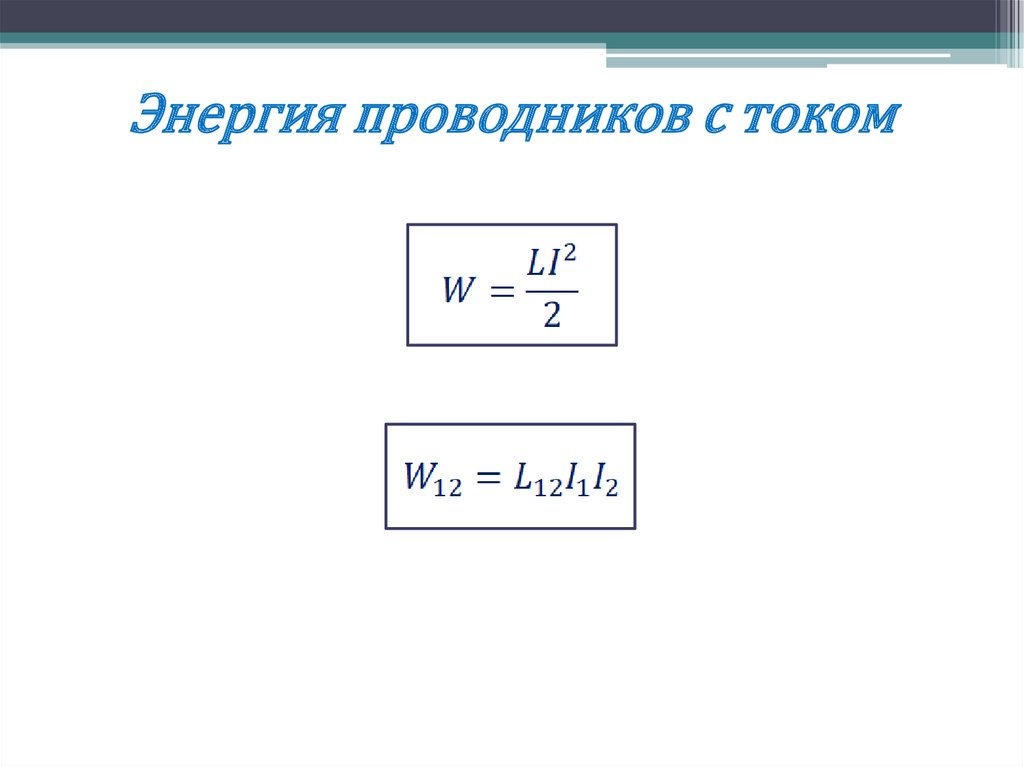 Энергия проводников с током

$W = \frac{LI^2}{2}$

$W_{12} = L_{12}I_1I_2$